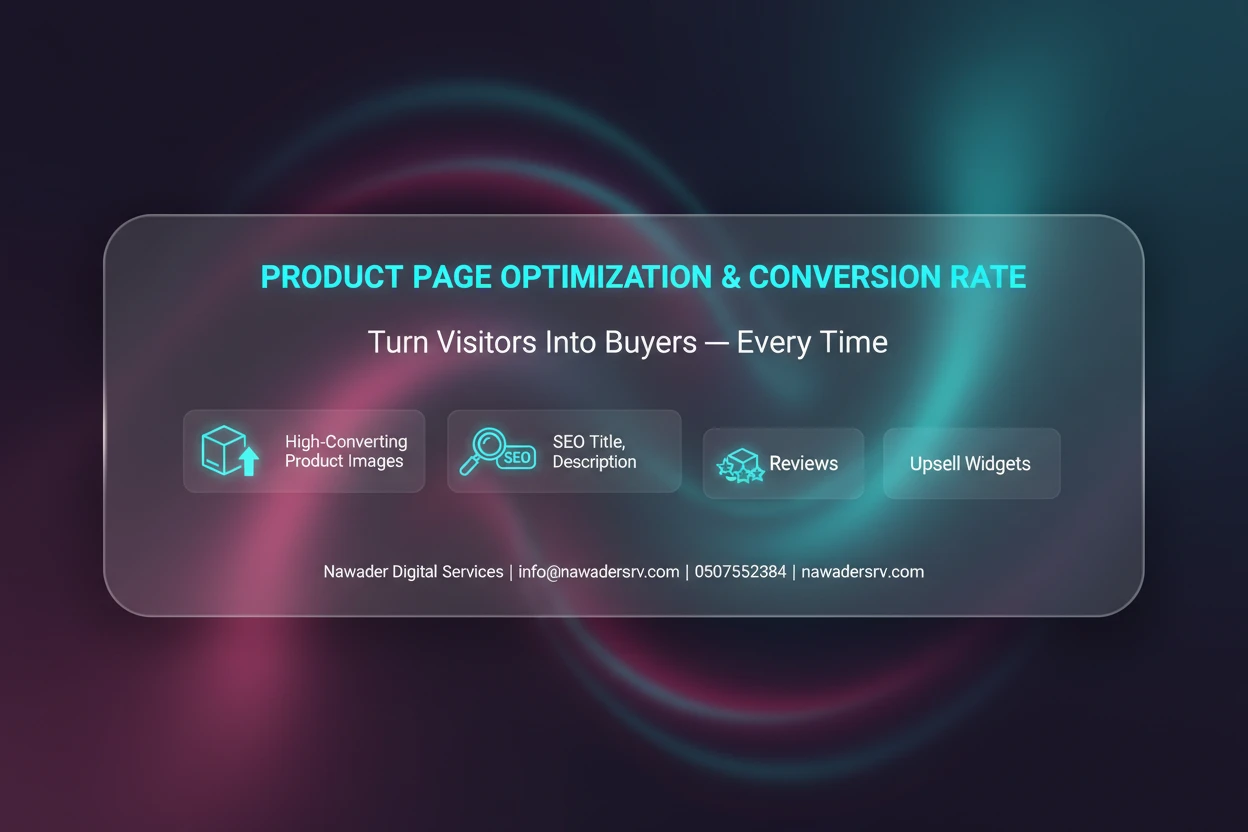 PRODUCT PAGE OPTIMIZATION & CONVERSION RATE

Turn Visitors Into Buyers — Every Time

High-Converting Product Images

SEO

SEO Title, Description

Reviews

Upsell Widgets

Nawader Digital Services | info@nawadersrv.com | 0507552384 | nawadersrv.com